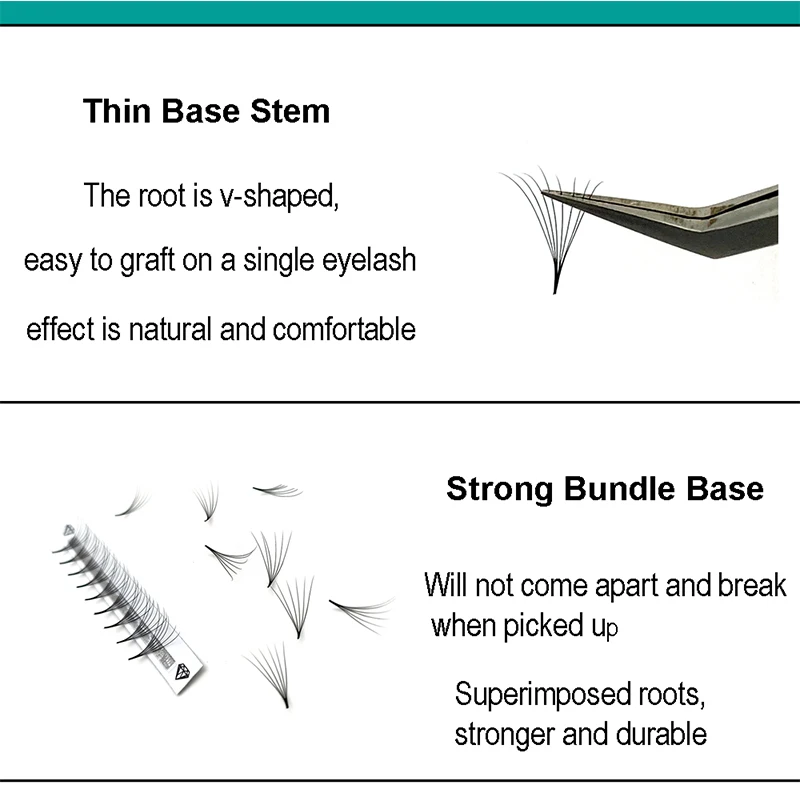 Thin Base Stem

The root is v-shaped,

easy to graft on a single eyelash

effect is natural and comfortable

Strong Bundle Base

Will not come apart and break when picked up

Superimposed roots, stronger and durable